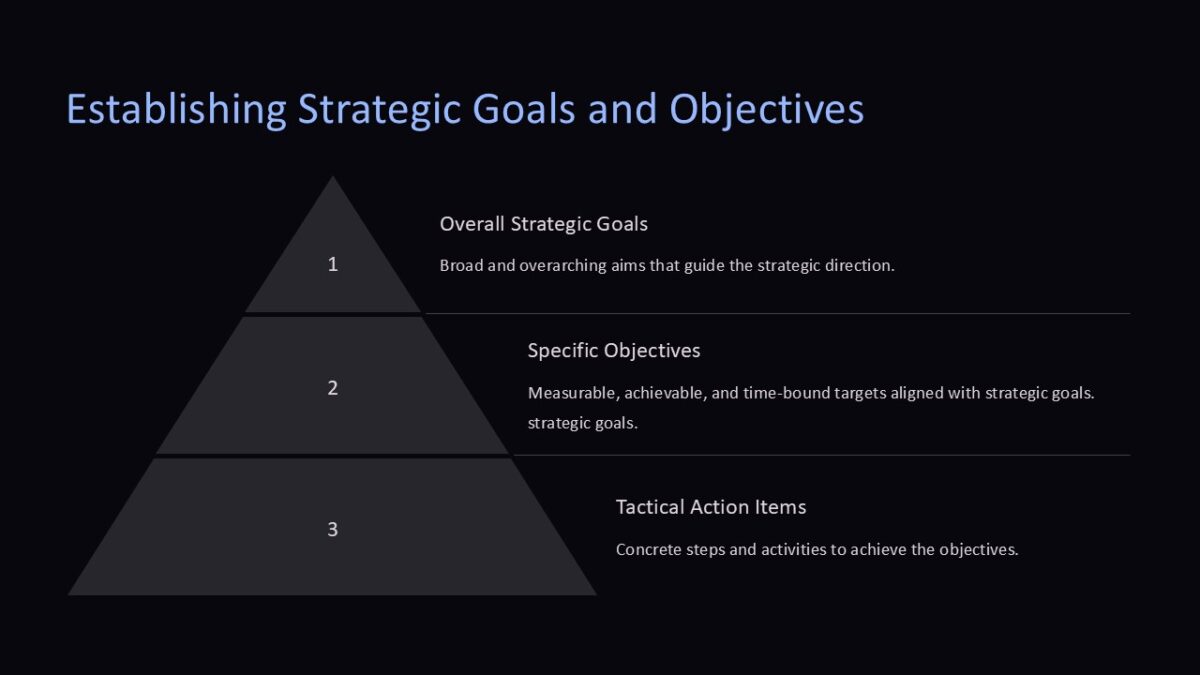 Establishing Strategic Goals and Objectives

1

Overall Strategic Goals

Broad and overarching aims that guide the strategic direction.

2

Specific Objectives

Measurable, achievable, and time-bound targets aligned with strategic goals. strategic goals.

3

Tactical Action Items

Concrete steps and activities to achieve the objectives.